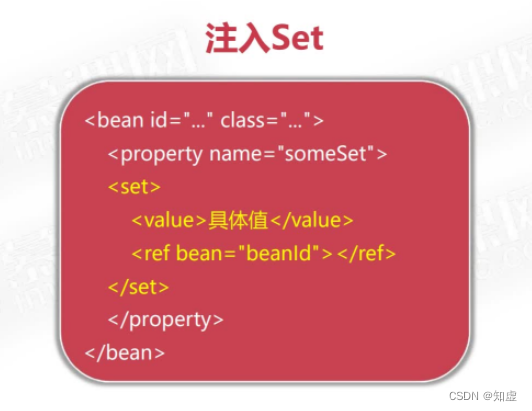 注入Set

<bean id="..." class="...">
<property name="someSet">
<set>
<value>具体值</value>
<ref bean="beanId"></ref>
</set>
</property>
</bean>

CSDN @知虚